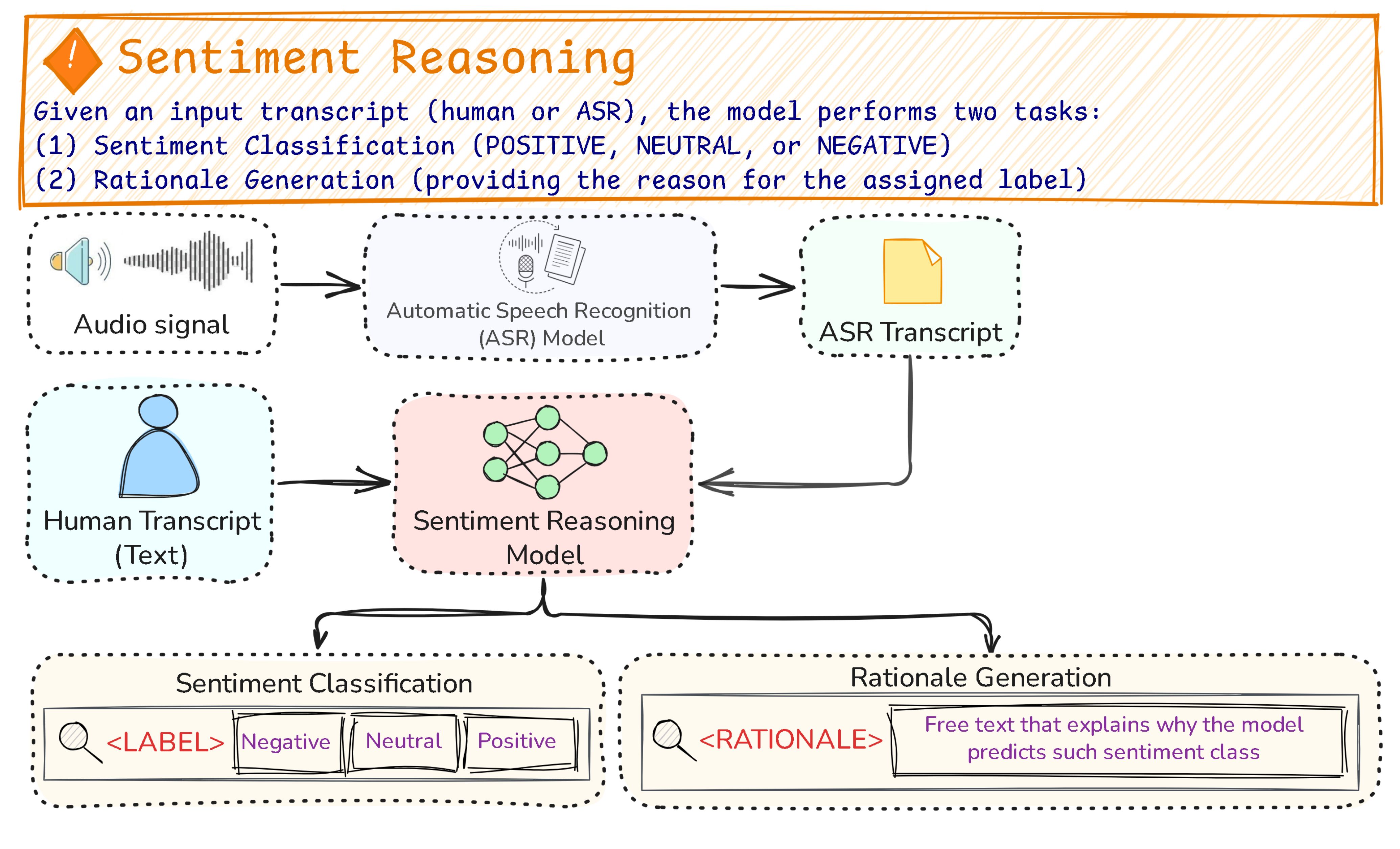 ! Sentiment Reasoning

Given an input transcript (human or ASR), the model performs two tasks:
(1) Sentiment Classification (POSITIVE, NEUTRAL, or NEGATIVE)
(2) Rationale Generation (providing the reason for the assigned label)

Audio signal

Automatic Speech Recognition (ASR) Model

ASR Transcript

Human Transcript (Text)

Sentiment Reasoning Model

Sentiment Classification

<LABEL> Negative Neutral Positive

Rationale Generation

<RATIONALE> Free text that explains why the model predicts such sentiment class